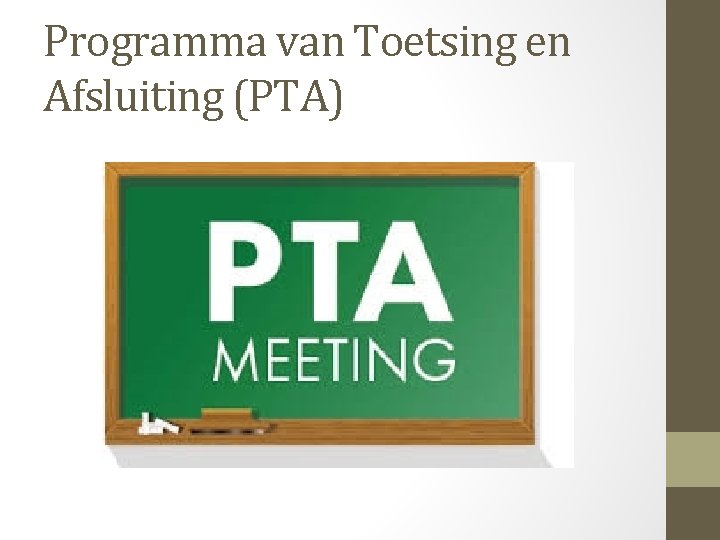 Programma van Toetsing en Afsluiting (PTA)

PTA
MEETING